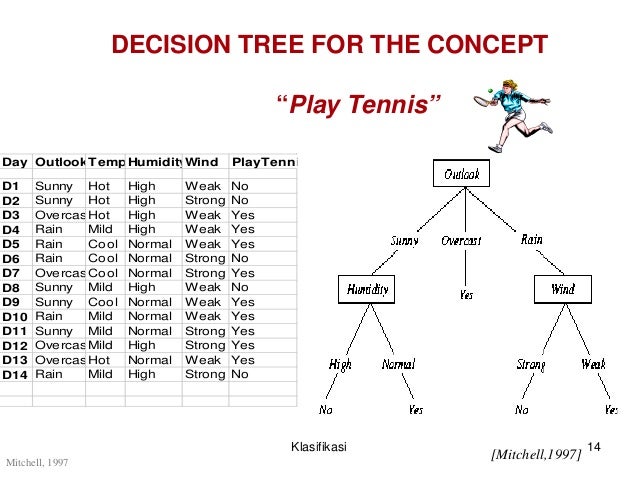 DECISION TREE FOR THE CONCEPT

"Play Tennis"

| Day | Outlook | Temp | Humidity | Wind | PlayTenni |
|---|---|---|---|---|---|
| D1 | Sunny | Hot | High | Weak | No |
| D2 | Sunny | Hot | High | Strong | No |
| D3 | Overcas | Hot | High | Weak | Yes |
| D4 | Rain | Mild | High | Weak | Yes |
| D5 | Rain | Cool | Normal | Weak | Yes |
| D6 | Rain | Cool | Normal | Strong | No |
| D7 | Overcas | Cool | Normal | Strong | Yes |
| D8 | Sunny | Mild | High | Weak | No |
| D9 | Sunny | Cool | Normal | Weak | Yes |
| D10 | Rain | Mild | Normal | Weak | Yes |
| D11 | Sunny | Mild | Normal | Strong | Yes |
| D12 | Overcas | Mild | High | Strong | Yes |
| D13 | Overcas | Hot | Normal | Weak | Yes |
| D14 | Rain | Mild | High | Strong | No |

Outlook
Sunny Overcast Rain
Humidity Yes Wind
High Normal Strong Weak
No Yes No Yes

Klasifikasi

[Mitchell,1997] 14

Mitchell, 1997